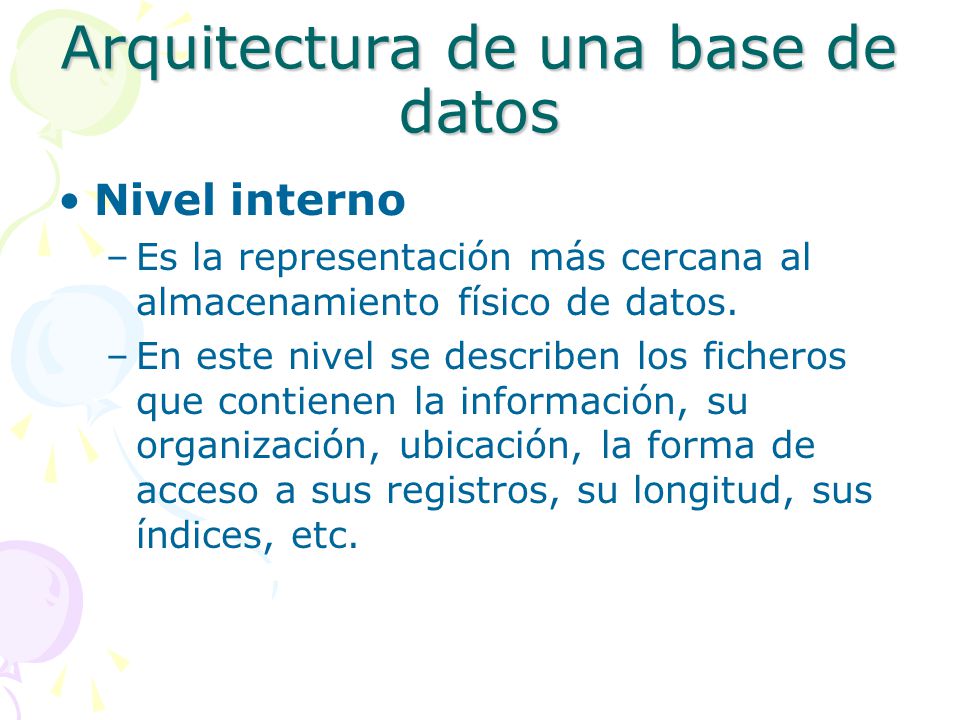 Arquitectura de una base de datos

• Nivel interno

– Es la representación más cercana al almacenamiento físico de datos.

– En este nivel se describen los ficheros que contienen la información, su organización, ubicación, la forma de acceso a sus registros, su longitud, sus índices, etc.